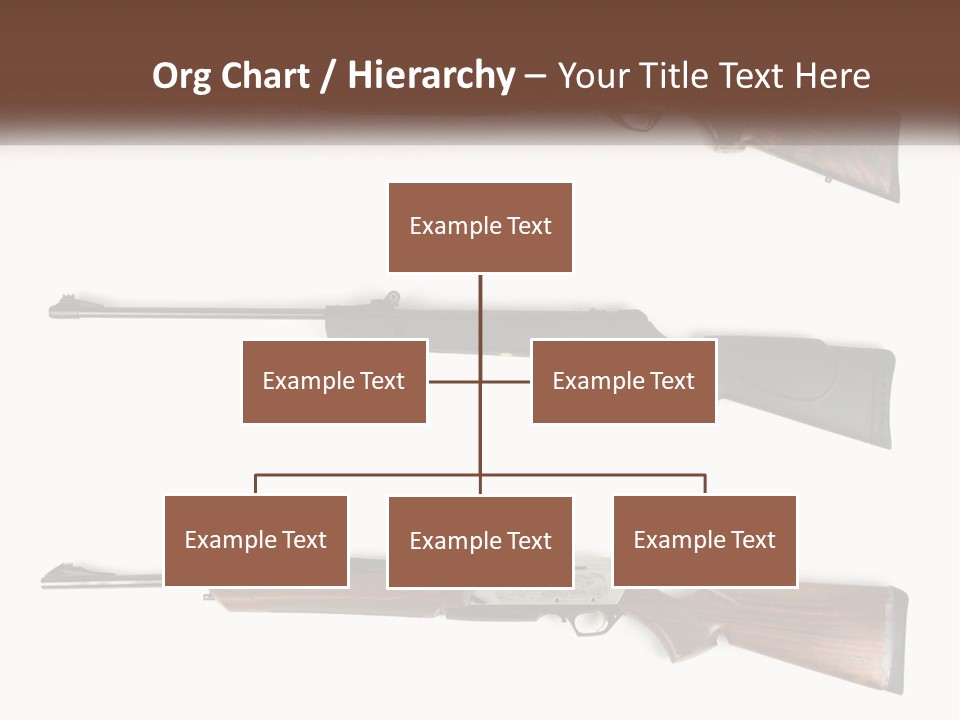 Org Chart / Hierarchy – Your Title Text Here

Example Text

Example Text

Example Text

Example Text

Example Text

Example Text